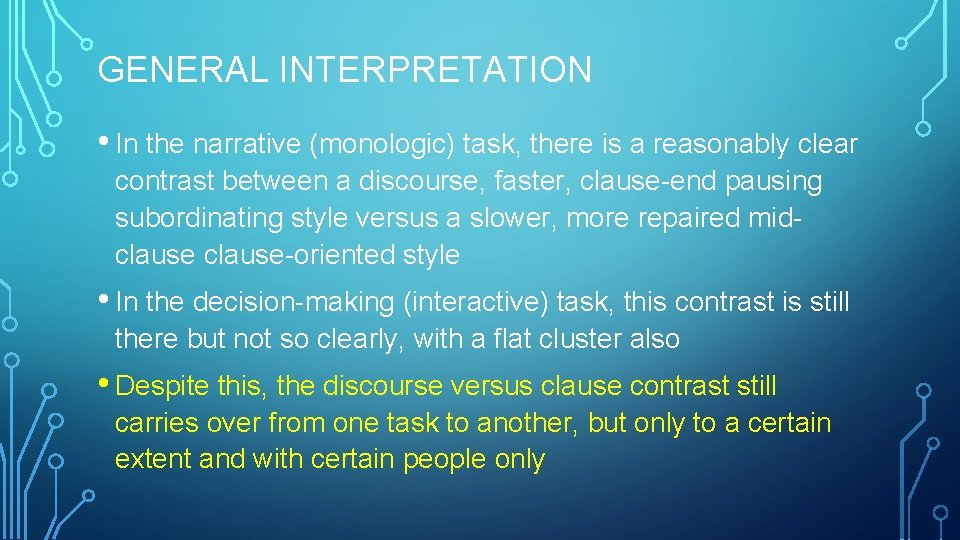 GENERAL INTERPRETATION

• In the narrative (monologic) task, there is a reasonably clear contrast between a discourse, faster, clause-end pausing subordinating style versus a slower, more repaired mid-clause clause-oriented style

• In the decision-making (interactive) task, this contrast is still there but not so clearly, with a flat cluster also

• Despite this, the discourse versus clause contrast still carries over from one task to another, but only to a certain extent and with certain people only